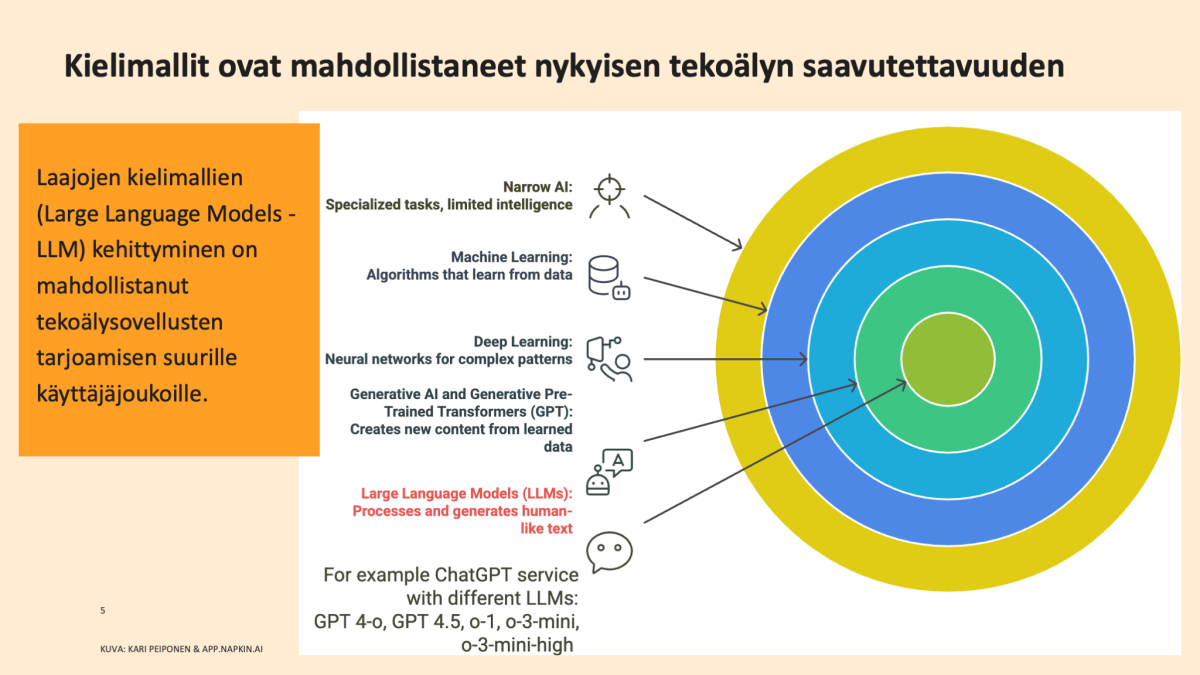 Kielimallit ovat mahdollistaneet nykyisen tekoälyn saavutettavuuden

Laajojen kielimallien (Large Language Models - LLM) kehittyminen on mahdollistanut tekoälysovellusten tarjoamisen suurille käyttäjäjoukoille.

Narrow AI:
Specialized tasks, limited intelligence

Machine Learning:
Algorithms that learn from data

Deep Learning:
Neural networks for complex patterns

Generative AI and Generative Pre-Trained Transformers (GPT):
Creates new content from learned data

Large Language Models (LLMs):
Processes and generates human-like text

For example ChatGPT service with different LLMs:
GPT 4-o, GPT 4.5, o-1, o-3-mini, o-3-mini-high

5

KUVA: KARI PEIPONEN & APP.NAPKIN.AI